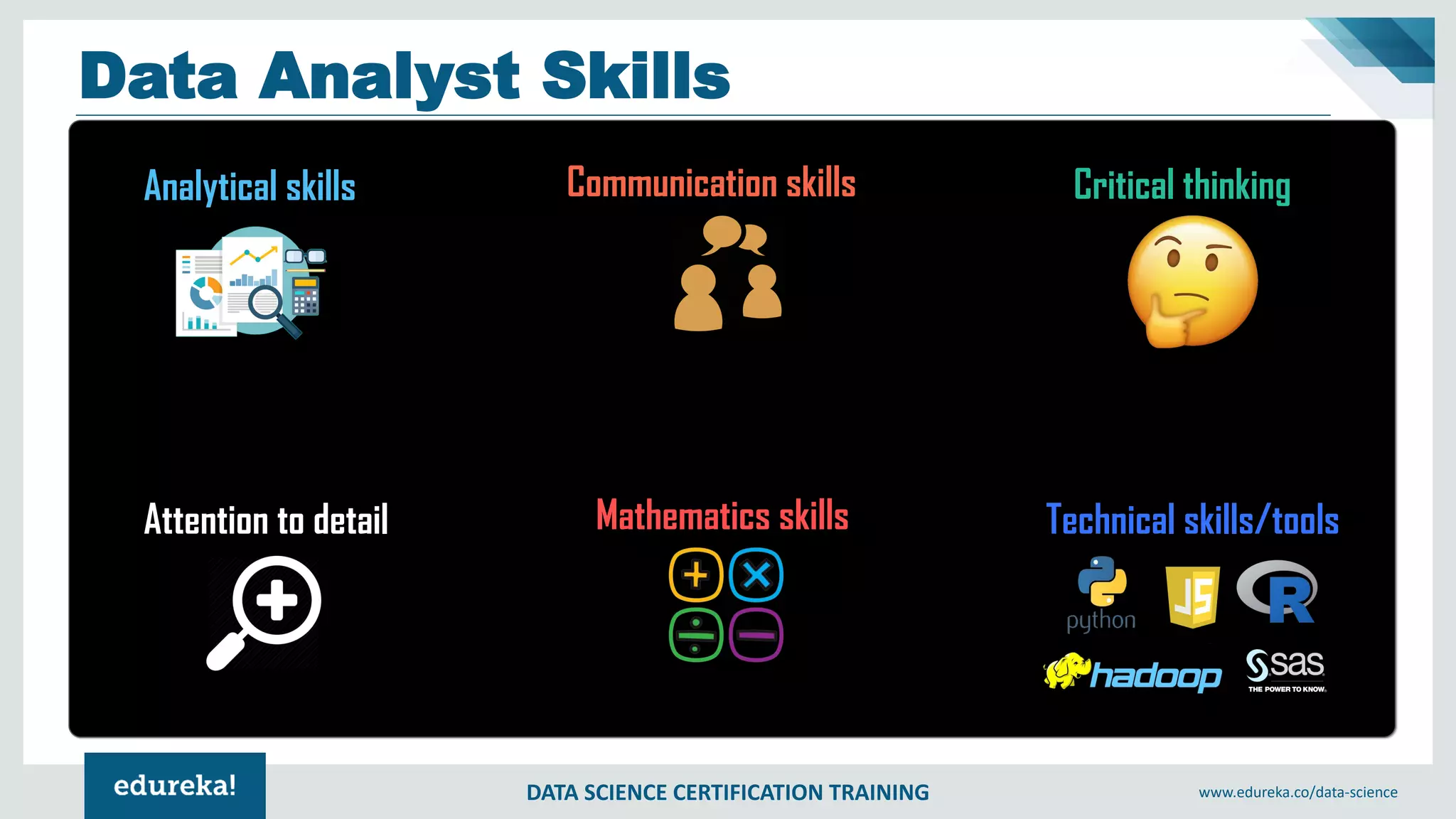 Data Analyst Skills

Analytical skills

Communication skills

Critical thinking

Attention to detail

Mathematics skills

Technical skills/tools

python

JS

R

hadoop

sas
THE POWER TO KNOW.

edureka!

DATA SCIENCE CERTIFICATION TRAINING

www.edureka.co/data-science